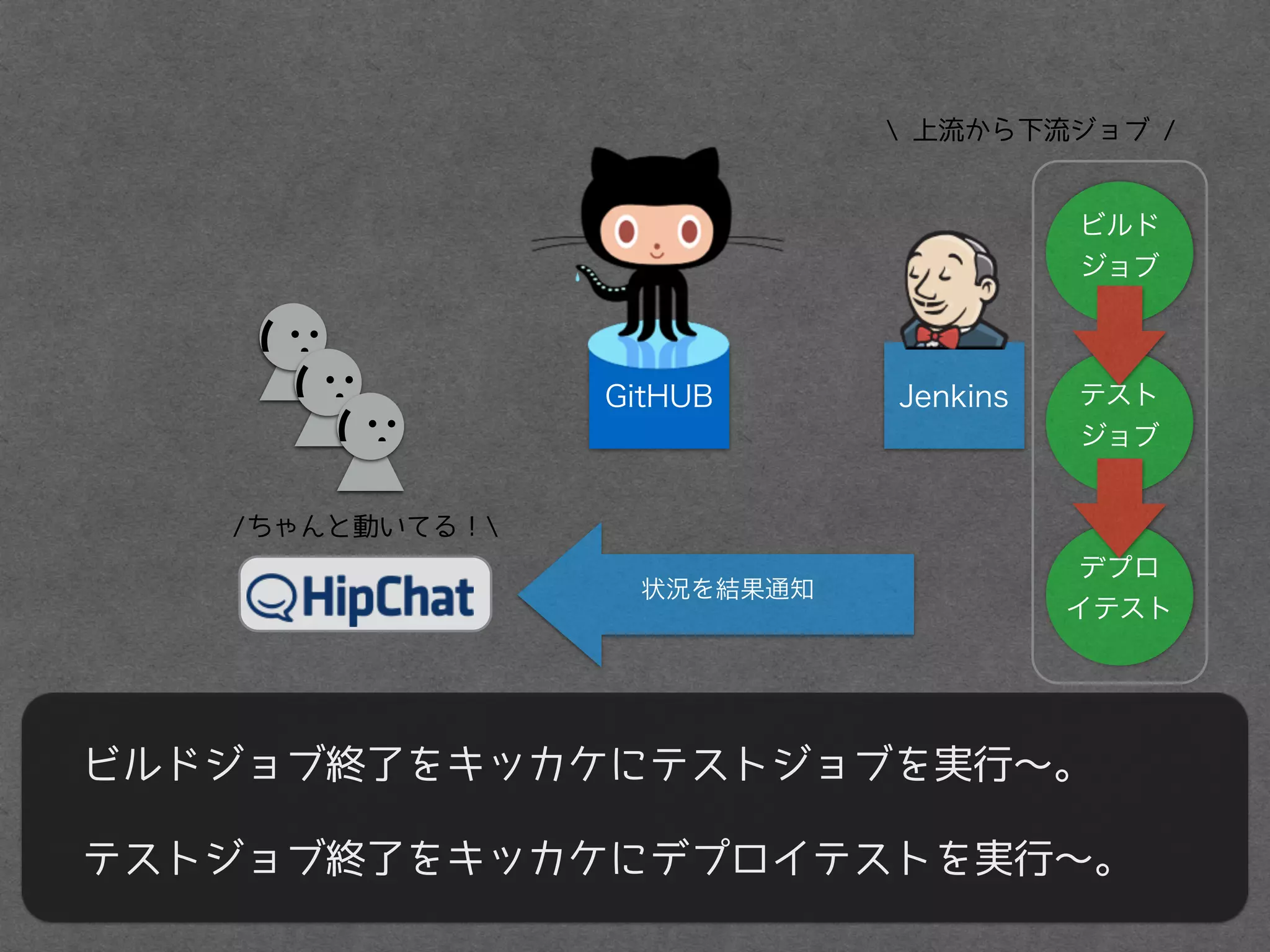 \ 上流から下流ジョブ /

ビルド
ジョブ

テスト
ジョブ

デプロ
イテスト

GitHUB

Jenkins

/ちゃんと動いてる！\

HipChat

状況を結果通知

ビルドジョブ終了をキッカケにテストジョブを実行〜。

テストジョブ終了をキッカケにデプロイテストを実行〜。